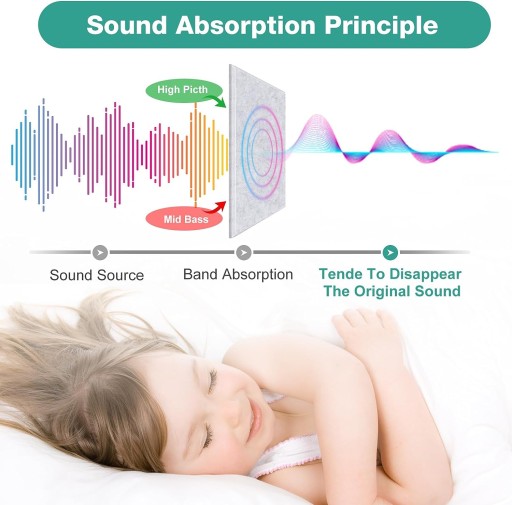 Sound Absorption Principle

High Picth

Mid Bass

Sound Source

Band Absorption

Tende To Disappear The Original Sound